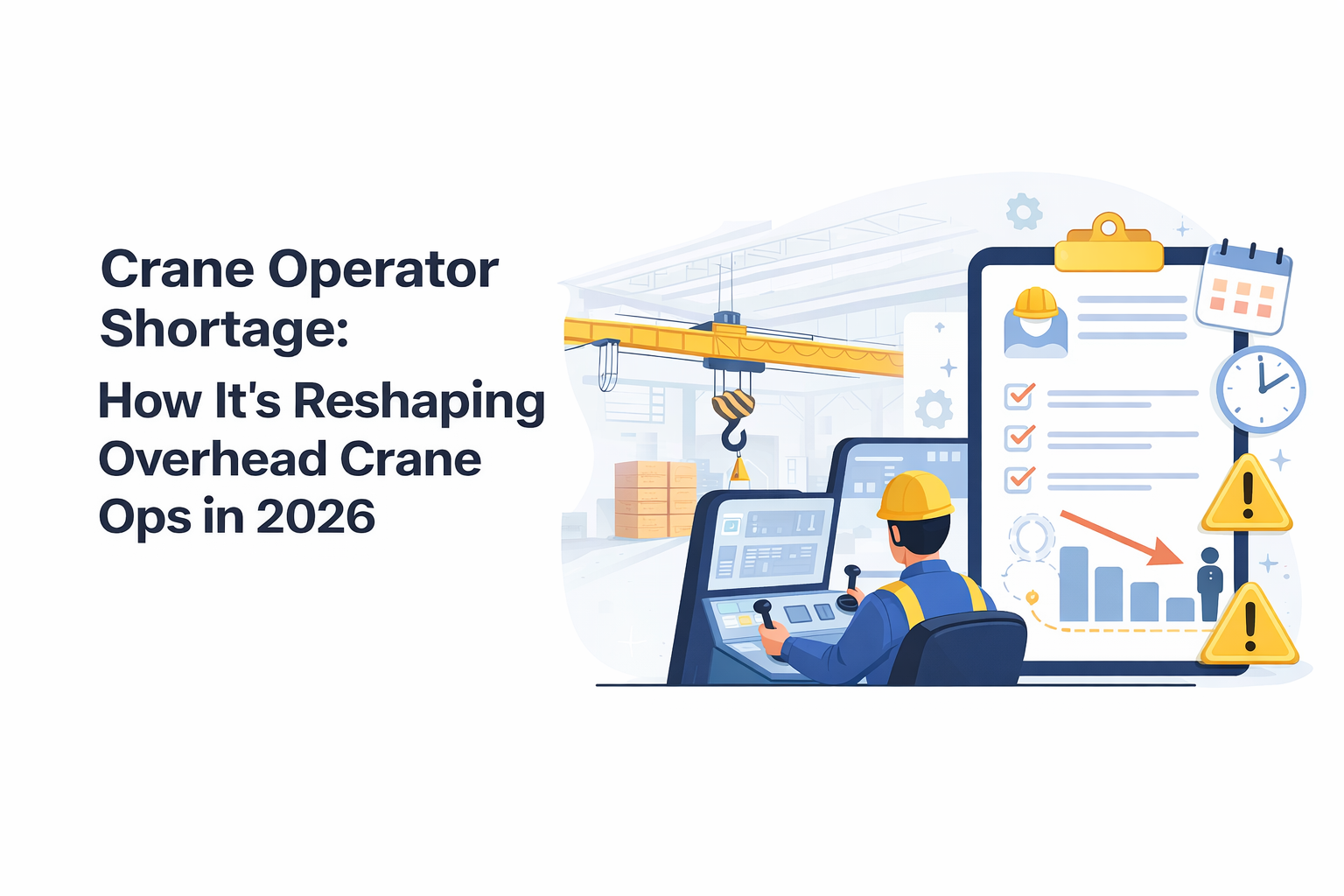 Crane Operator Shortage:

How It's Reshaping Overhead Crane Ops in 2026